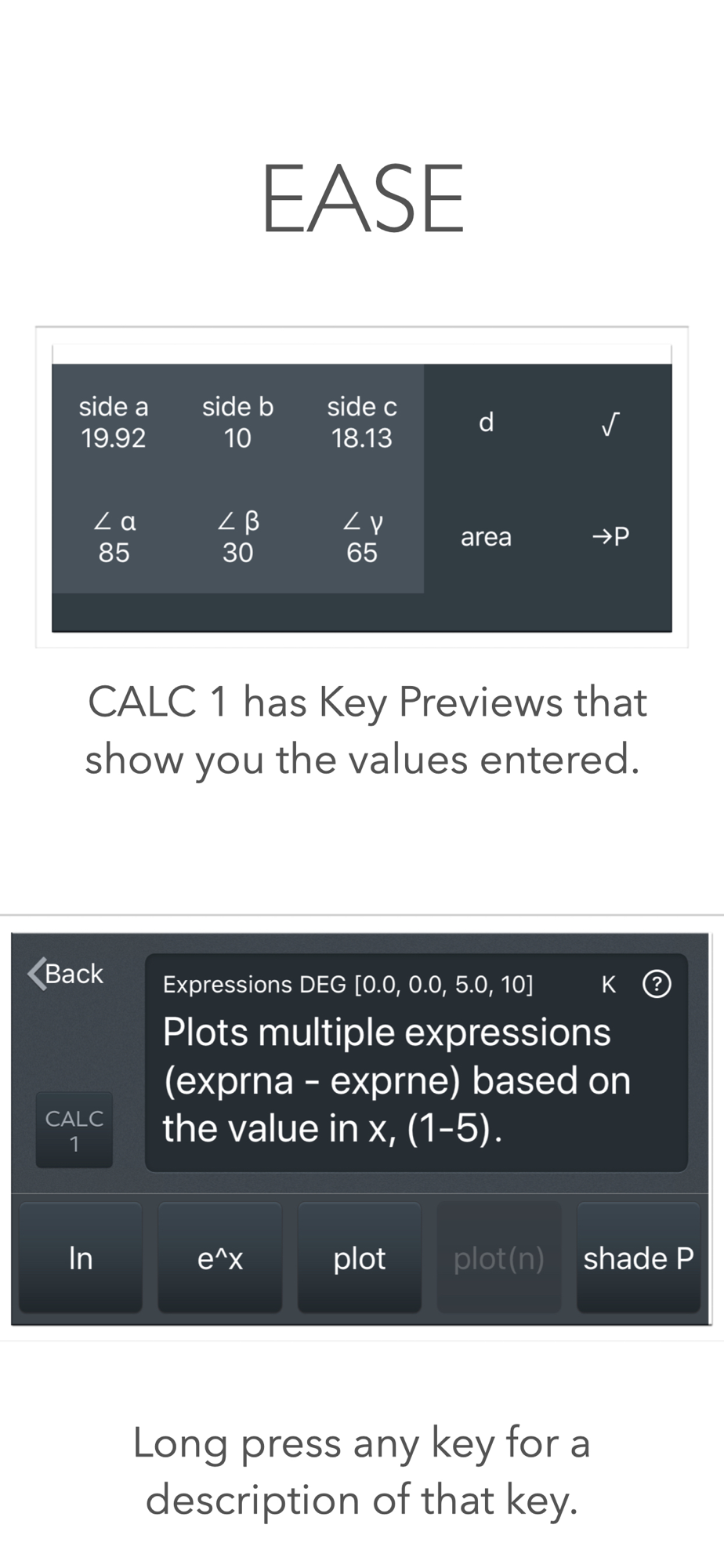 EASE

side a
19.92

side b
10

side c
18.13

d

√

∠ α
85

∠ β
30

∠ γ
65

area

→P

CALC 1 has Key Previews that show you the values entered.

Back

Expressions DEG [0.0, 0.0, 5.0, 10]

K

?

Plots multiple expressions (exprna - exprne) based on the value in x, (1-5).

CALC
1

ln

e^x

plot

plot(n)

shade P

Long press any key for a description of that key.